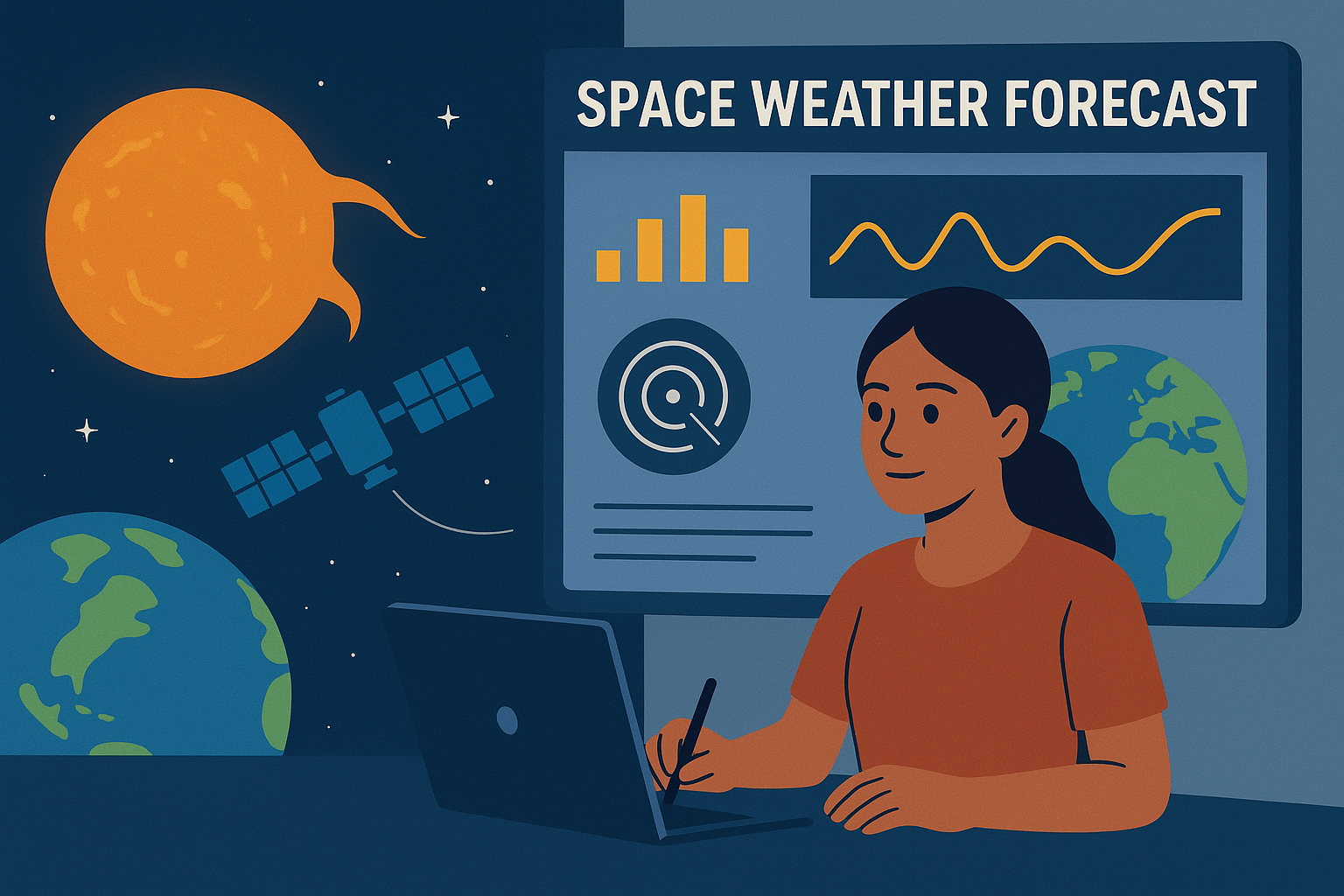 SPACE WEATHER FORECAST